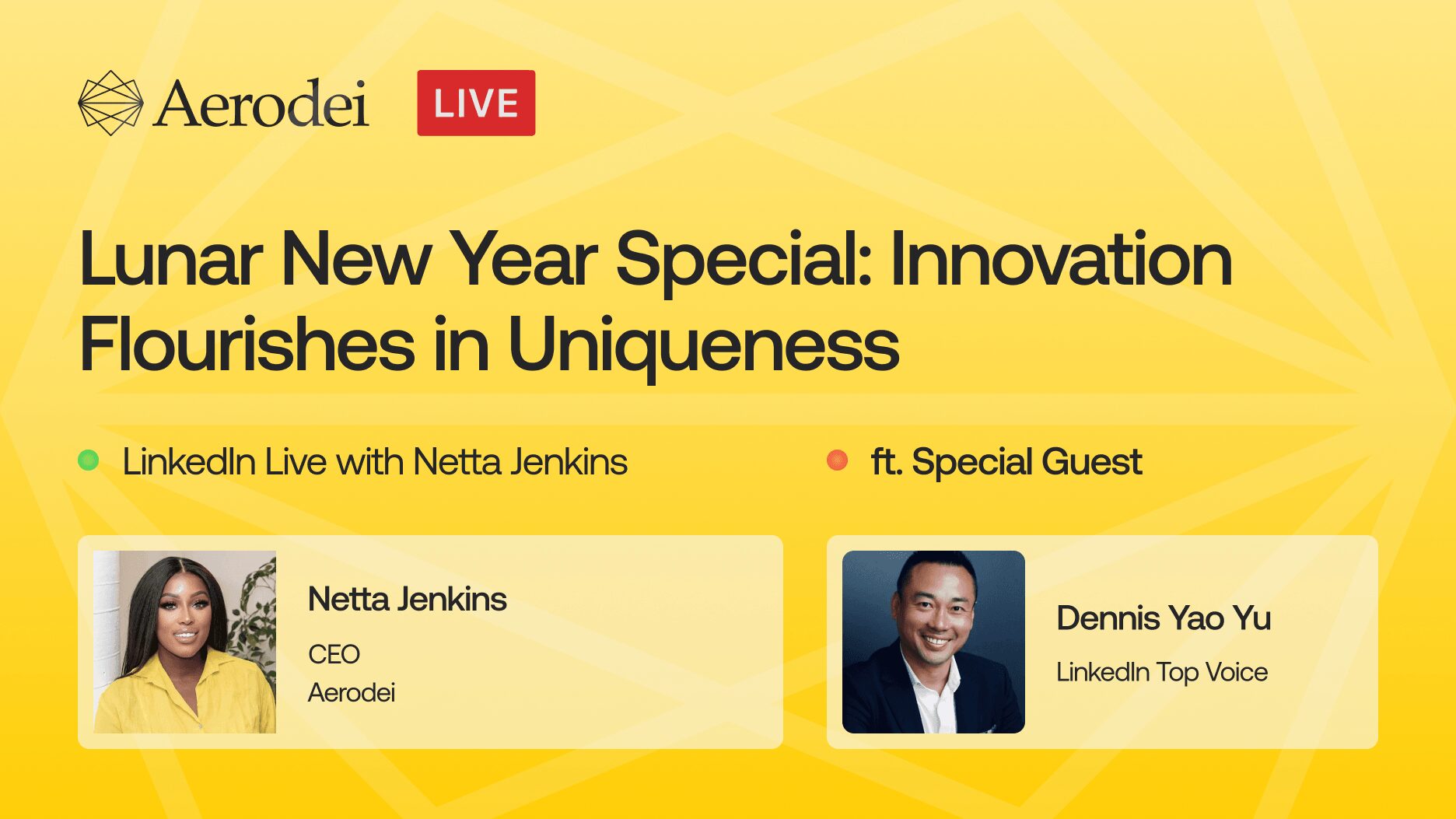 Aerodei LIVE

Lunar New Year Special: Innovation Flourishes in Uniqueness

LinkedIn Live with Netta Jenkins

ft. Special Guest

Netta Jenkins
CEO
Aerodei

Dennis Yao Yu
LinkedIn Top Voice